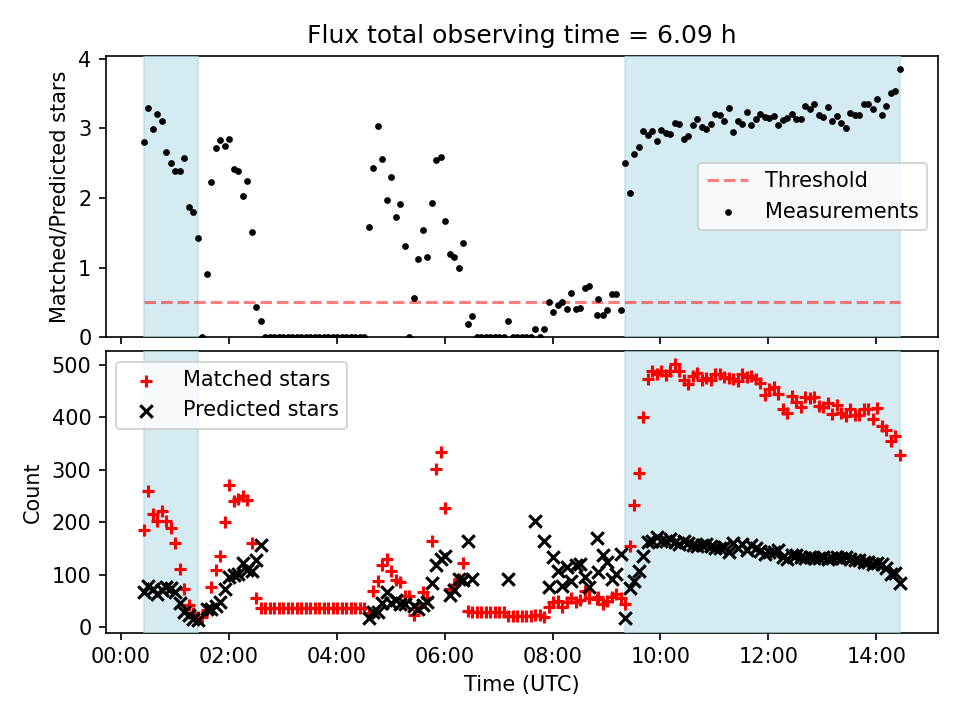 Flux total observing time = 6.09 h

Matched/Predicted stars

4
3
2
1
0

Threshold
Measurements

Count

500
400
300
200
100
0

Matched stars
Predicted stars

00:00 02:00 04:00 06:00 08:00 10:00 12:00 14:00

Time (UTC)